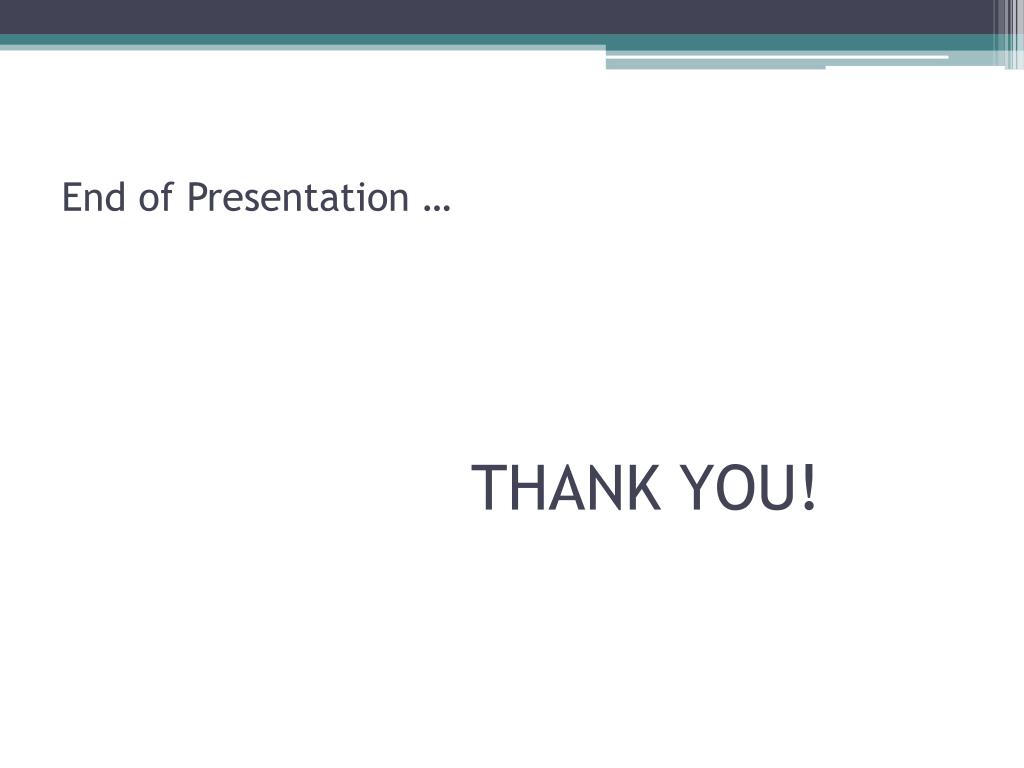 End of Presentation …

THANK YOU!